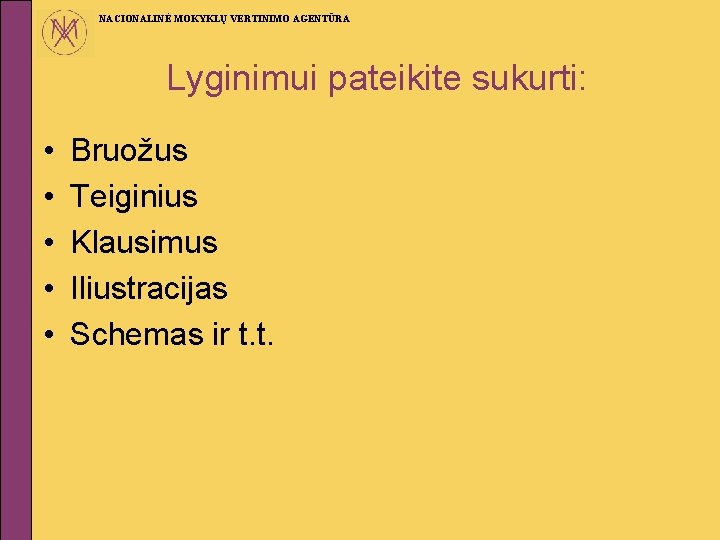 NACIONALINĖ MOKYKLŲ VERTINIMO AGENTŪRA

Lyginimui pateikite sukurti:

• Bruožus
• Teiginius
• Klausimus
• Iliustracijas
• Schemas ir t.t.